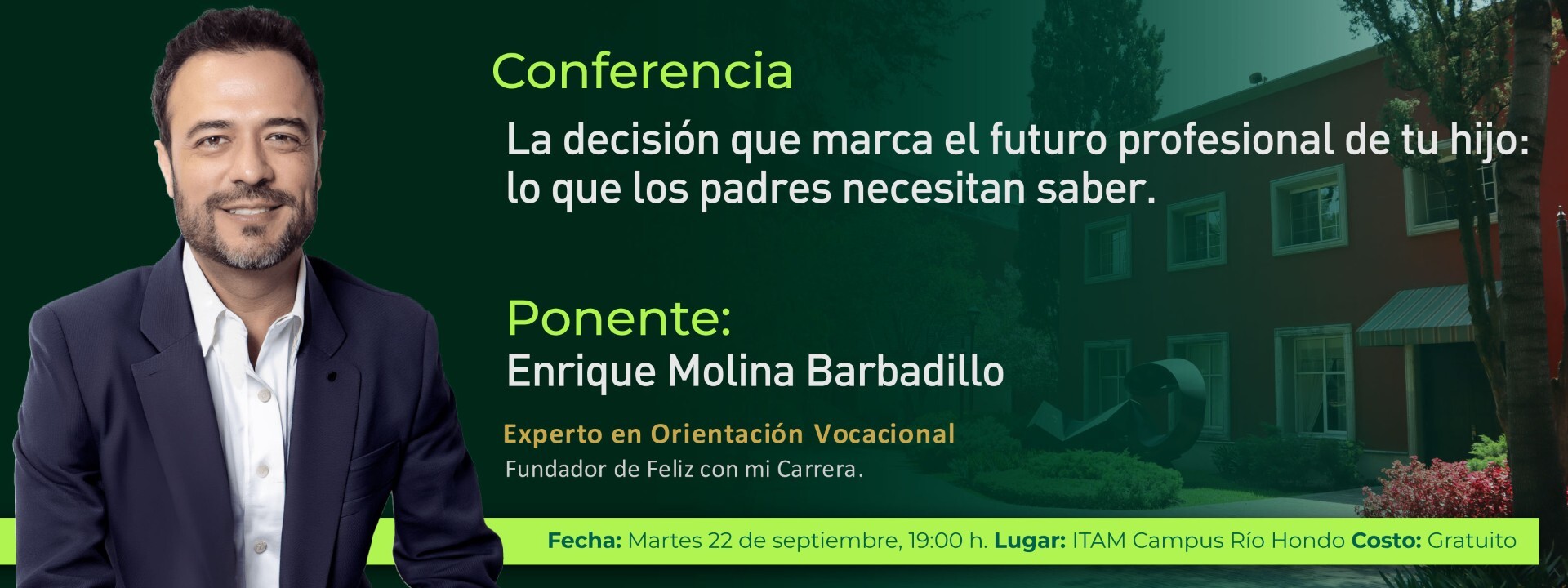 Conferencia

La decisión que marca el futuro profesional de tu hijo: lo que los padres necesitan saber.

Ponente:
Enrique Molina Barbadillo

Experto en Orientación Vocacional
Fundador de Feliz con mi Carrera.

Fecha: Martes 22 de septiembre, 19:00 h. Lugar: ITAM Campus Río Hondo Costo: Gratuito